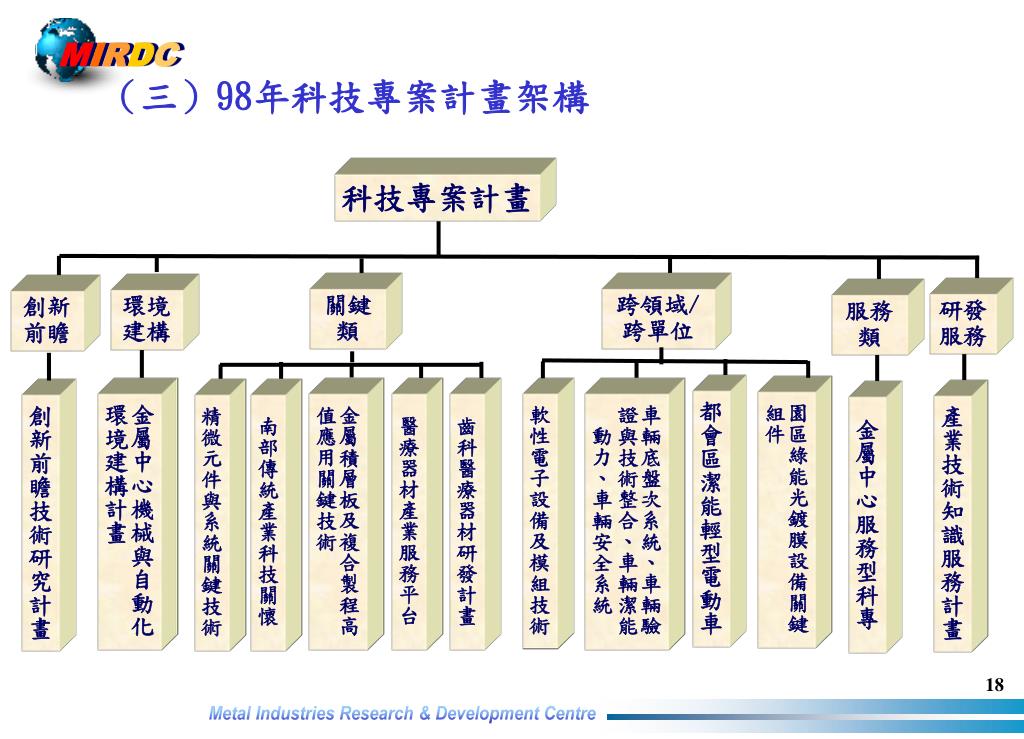 MIRDC

（三）98年科技專案計畫架構

科技專案計畫

創新前瞻

環境建構

關鍵類

跨領域/跨單位

服務類

研發服務

創新前瞻技術研究計畫

金屬中心機械與自動化環境建構計畫

精微元件與系統關鍵技術

南部傳統產業科技關懷

金屬積層板及複合製程高值應用關鍵技術

醫療器材產業服務平台

齒科醫療器材研發計畫

軟性電子設備及模組技術

車輛底盤次系統、車輛驗證與技術整合、車輛潔能動力、車輛安全系統

都會區潔能輕型電動車

園區綠能光鍍膜設備關鍵組件

金屬中心服務型科專

產業技術知識服務計畫

18

Metal Industries Research & Development Centre